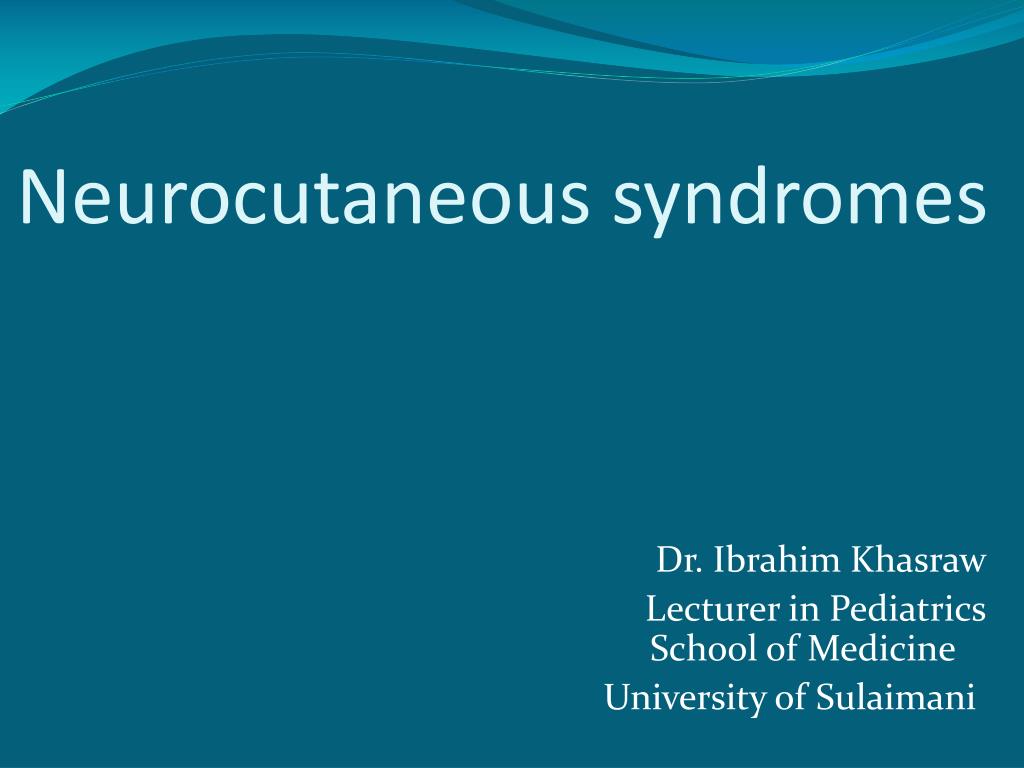 Neurocutaneous syndromes

Dr. Ibrahim Khasraw
Lecturer in Pediatrics
School of Medicine
University of Sulaimani